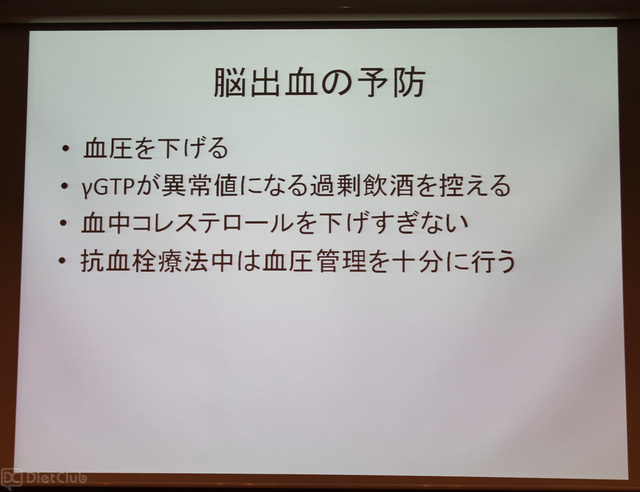 脳出血の予防

• 血圧を下げる
• γGTPが異常値になる過剰飲酒を控える
• 血中コレステロールを下げすぎない
• 抗血栓療法中は血圧管理を十分に行う

DietClub